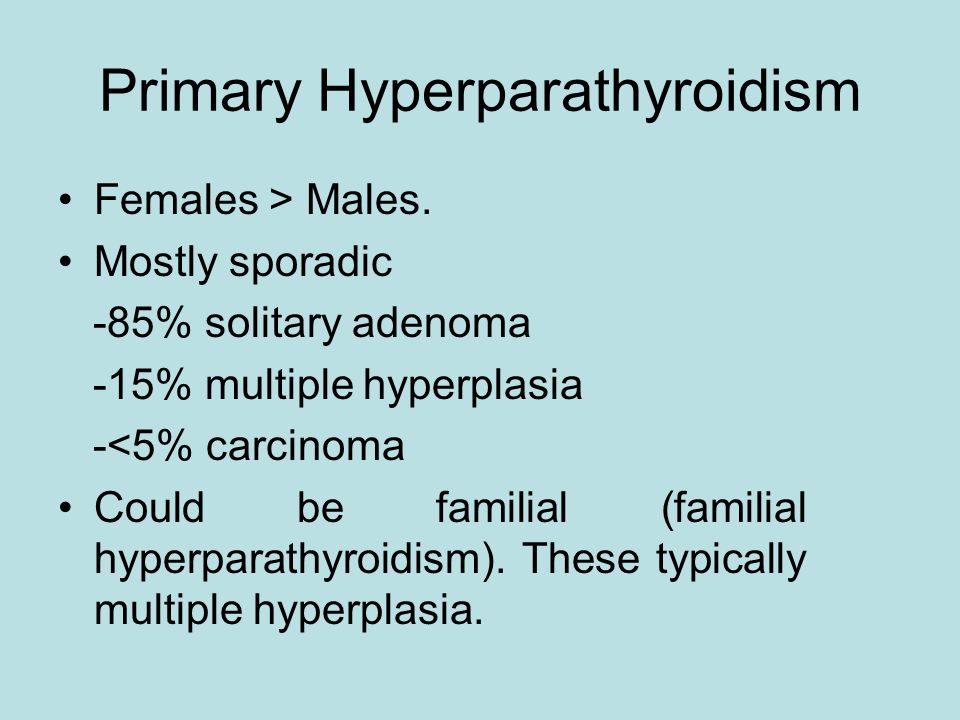 Primary Hyperparathyroidism

• Females > Males.
• Mostly sporadic
-85% solitary adenoma
-15% multiple hyperplasia
-<5% carcinoma
• Could be familial (familial hyperparathyroidism). These typically multiple hyperplasia.